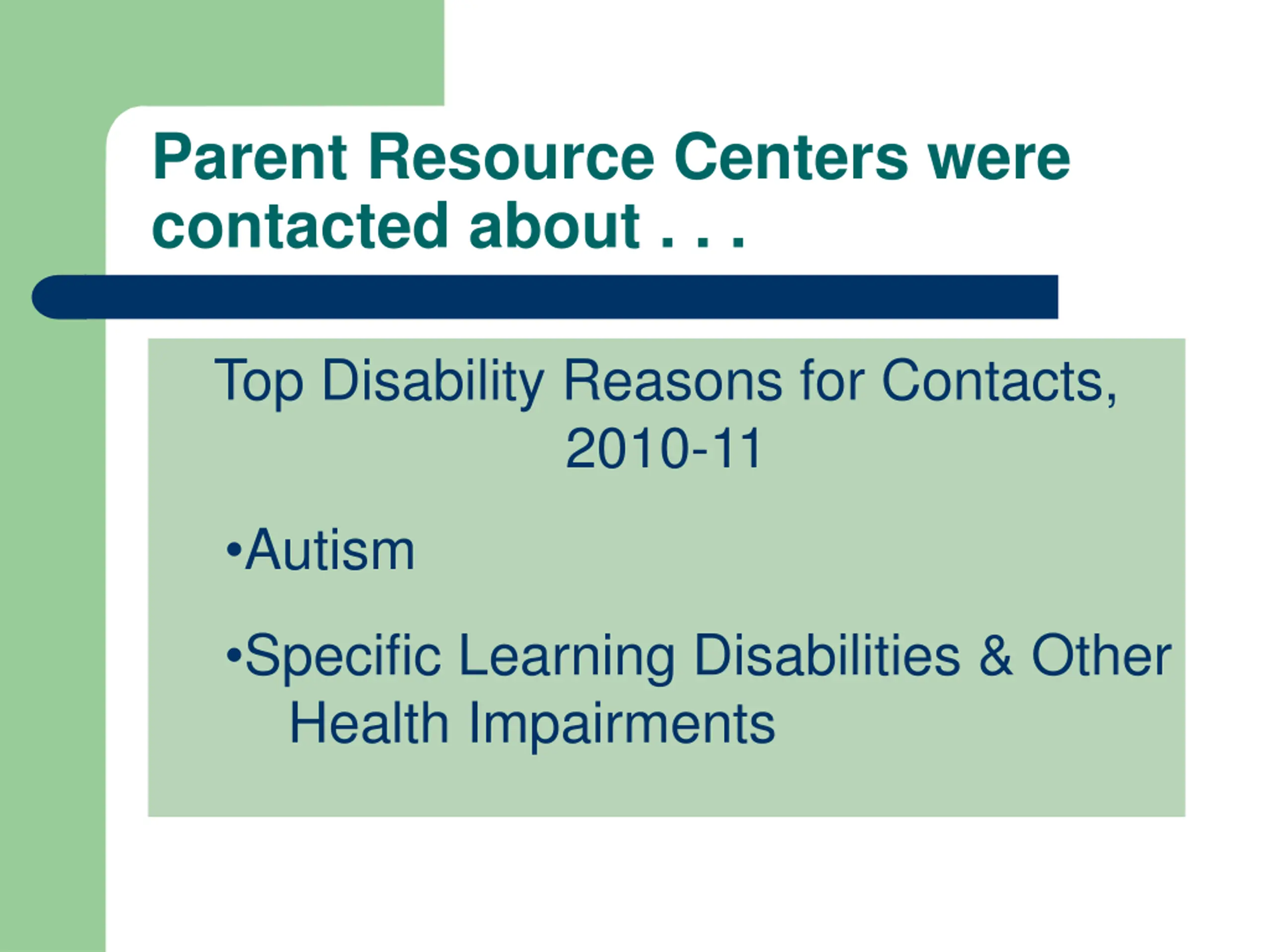 Parent Resource Centers were contacted about . . .

Top Disability Reasons for Contacts, 2010-11

•Autism

•Specific Learning Disabilities & Other Health Impairments